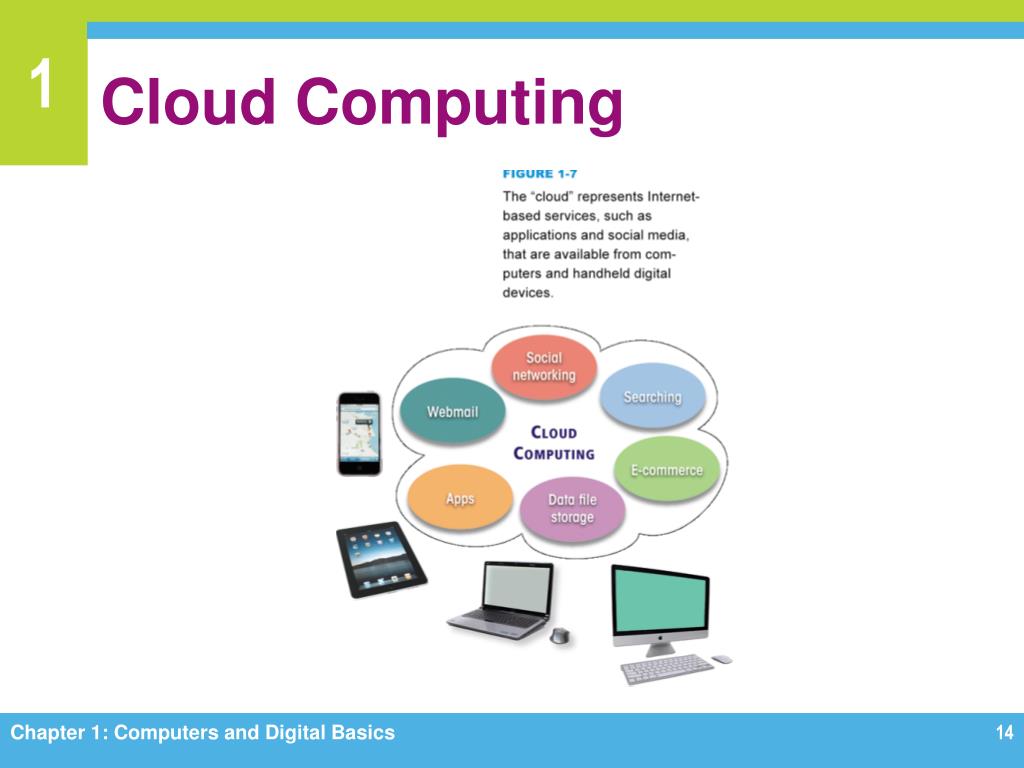 1

Cloud Computing

FIGURE 1-7

The "cloud" represents Internet-based services, such as applications and social media, that are available from computers and handheld digital devices.

Social networking

Webmail

Searching

CLOUD COMPUTING

E-commerce

Apps

Data file storage

Chapter 1: Computers and Digital Basics

14